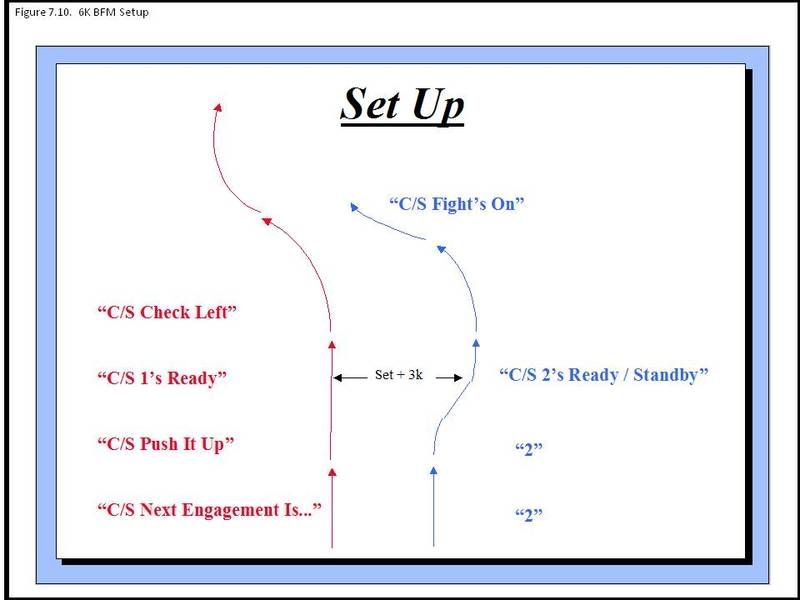 Figure 7.10. 6K BFM Setup

Set Up

“C/S Fight’s On”

“C/S Check Left”

“C/S 1’s Ready”

Set + 3k

“C/S 2’s Ready / Standby”

“C/S Push It Up”

“2”

“C/S Next Engagement Is...”

“2”